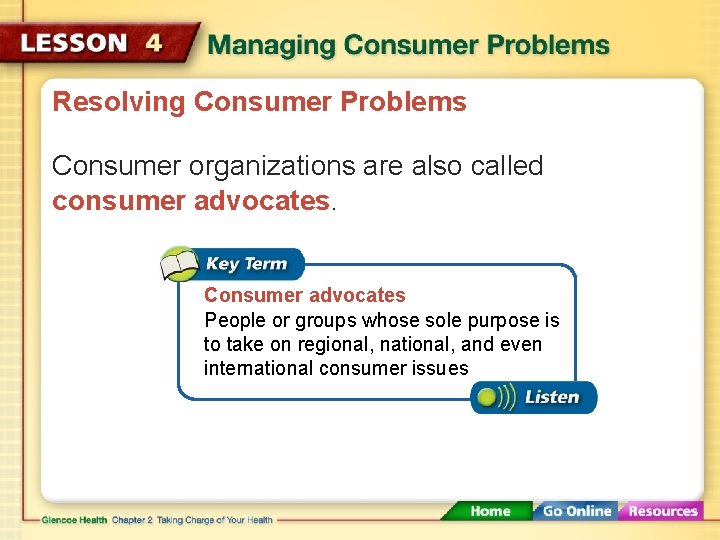 LESSON 4 Managing Consumer Problems

Resolving Consumer Problems

Consumer organizations are also called consumer advocates.

Key Term

Consumer advocates

People or groups whose sole purpose is to take on regional, national, and even international consumer issues

Listen

Glencoe Health Chapter 2 Taking Charge of Your Health

Home Go Online Resources